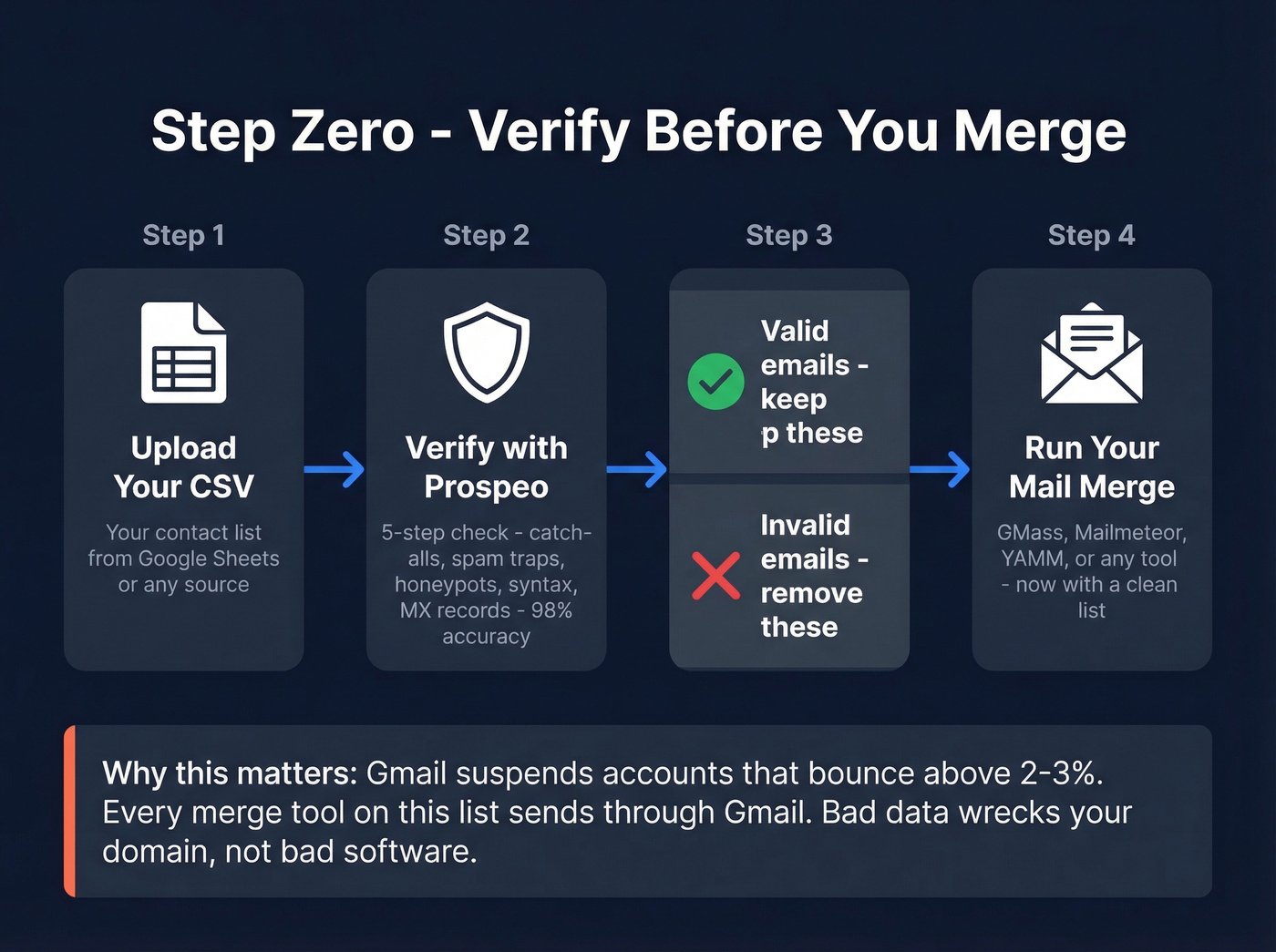 Step Zero - Verify Before You Merge

Step 1

Upload Your CSV

Your contact list from Google Sheets or any source

Step 2

Verify with Prospeo

5-step check - catch-alls, spam traps, honeypots, syntax, MX records - 98% accuracy

Step 3

Valid emails - keep p these

Invalid emails - remove these

Step 4

Run Your Mail Merge

GMass, Mailmeteor, YAMM, or any tool - now with a clean list

Why this matters: Gmail suspends accounts that bounce above 2-3%. Every merge tool on this list sends through Gmail. Bad data wrecks your domain, not bad software.